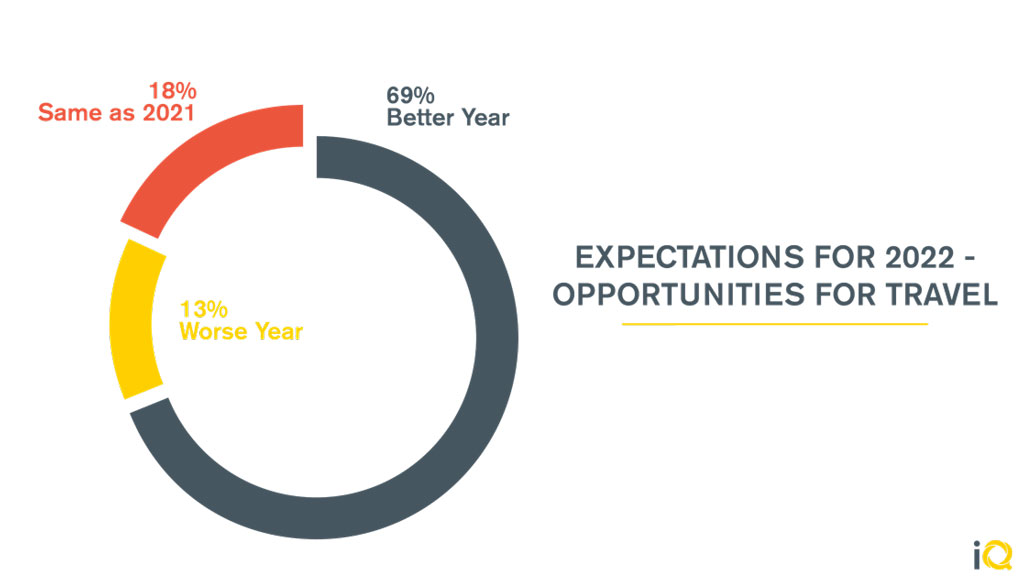 18%
Same as 2021

69%
Better Year

13%
Worse Year

EXPECTATIONS FOR 2022 - OPPORTUNITIES FOR TRAVEL

iQ